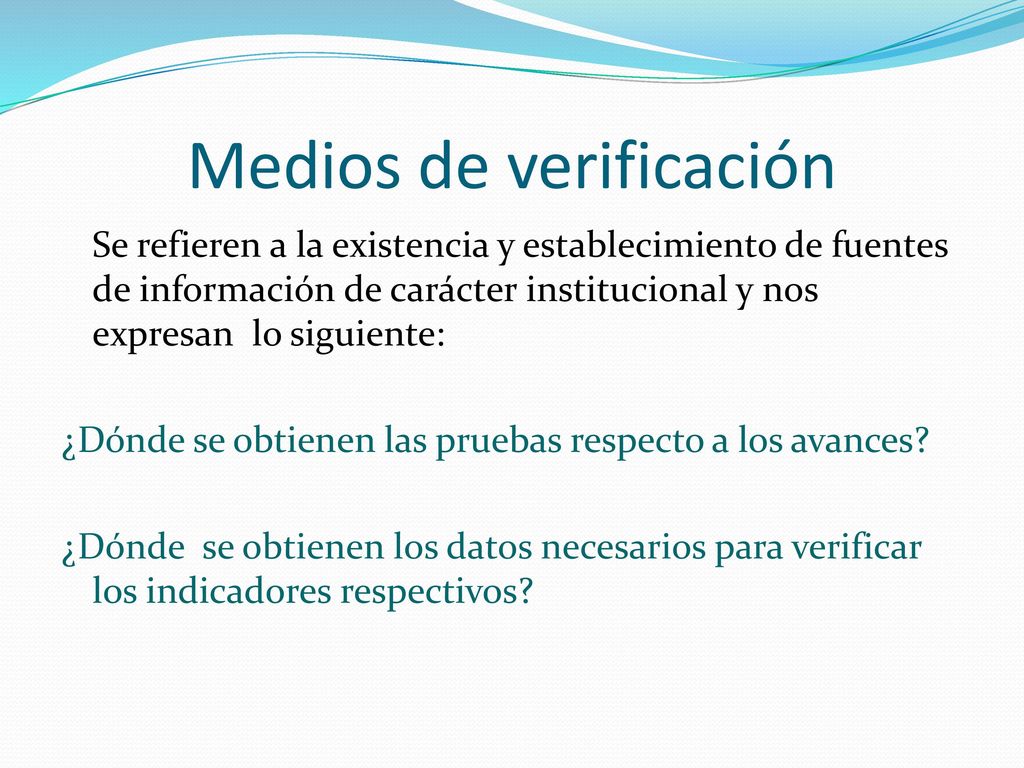 Medios de verificación

Se refieren a la existencia y establecimiento de fuentes de información de carácter institucional y nos expresan lo siguiente:

¿Dónde se obtienen las pruebas respecto a los avances?

¿Dónde se obtienen los datos necesarios para verificar los indicadores respectivos?